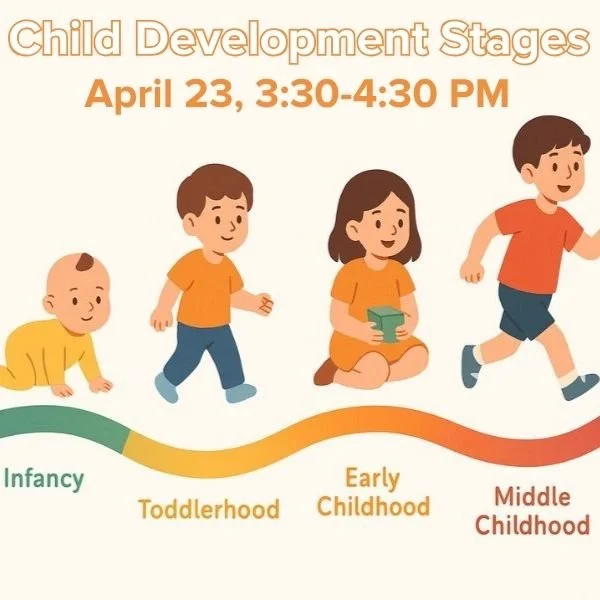 Child Development Stages

April 23, 3:30-4:30 PM

Infancy

Toddlerhood

Early Childhood

Middle Childhood